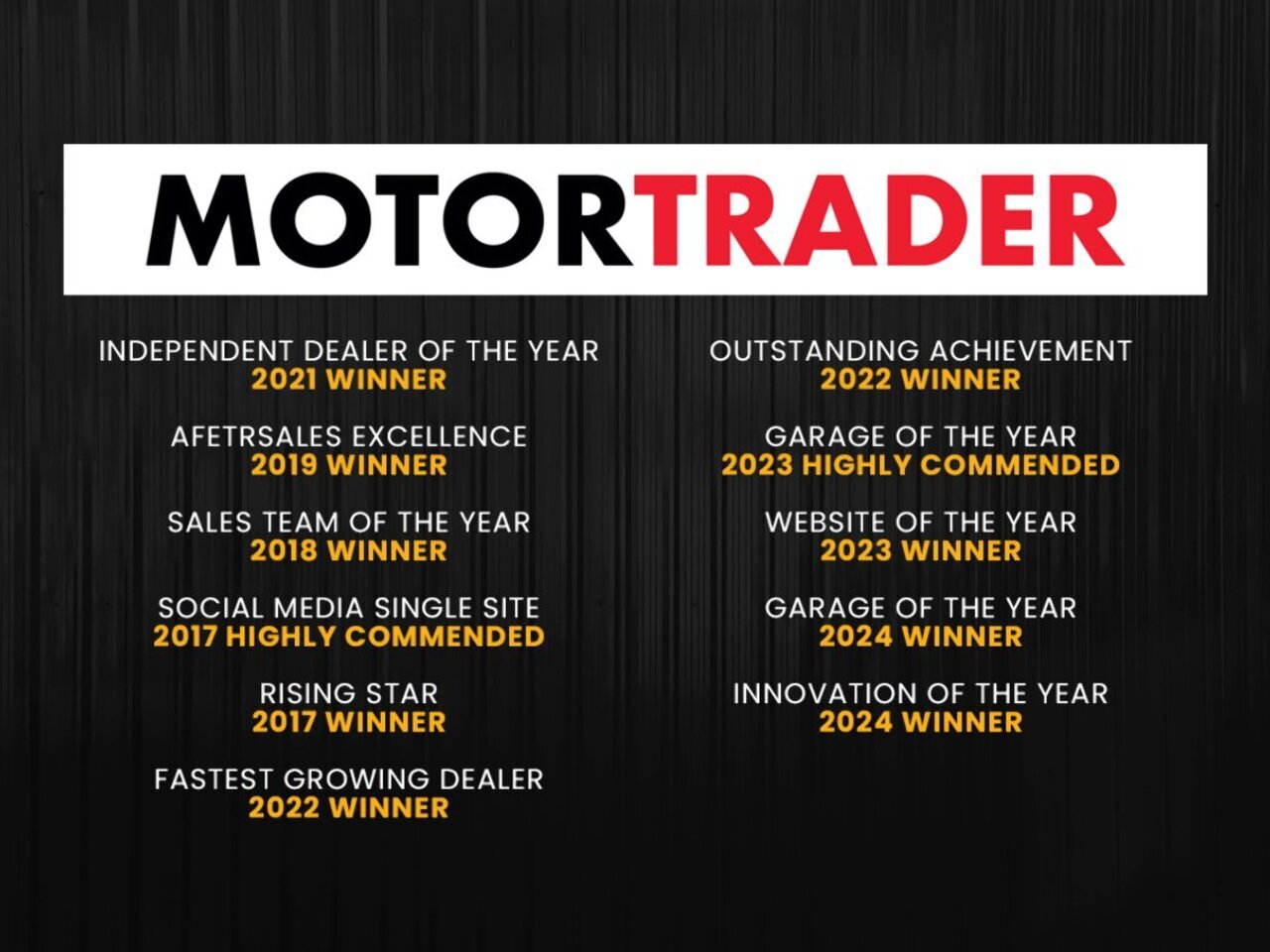 MOTORTRADER

INDEPENDENT DEALER OF THE YEAR
2021 WINNER

AFETRSALES EXCELLENCE
2019 WINNER

SALES TEAM OF THE YEAR
2018 WINNER

SOCIAL MEDIA SINGLE SITE
2017 HIGHLY COMMENDED

RISING STAR
2017 WINNER

FASTEST GROWING DEALER
2022 WINNER

OUTSTANDING ACHIEVEMENT
2022 WINNER

GARAGE OF THE YEAR
2023 HIGHLY COMMENDED

WEBSITE OF THE YEAR
2023 WINNER

GARAGE OF THE YEAR
2024 WINNER

INNOVATION OF THE YEAR
2024 WINNER